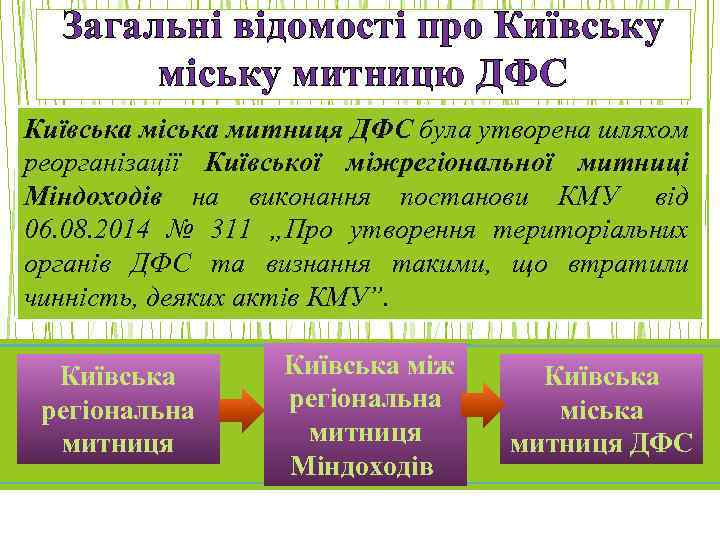 Загальні відомості про Київську міську митницю ДФС

Київська міська митниця ДФС була утворена шляхом реорганізації Київської міжрегіональної митниці Міндоходів на виконання постанови КМУ від 06.08.2014 № 311 „Про утворення територіальних органів ДФС та визнання такими, що втратили чинність, деяких актів КМУ”.

Київська регіональна митниця

Київська між регіональна митниця Міндоходів

Київська міська митниця ДФС